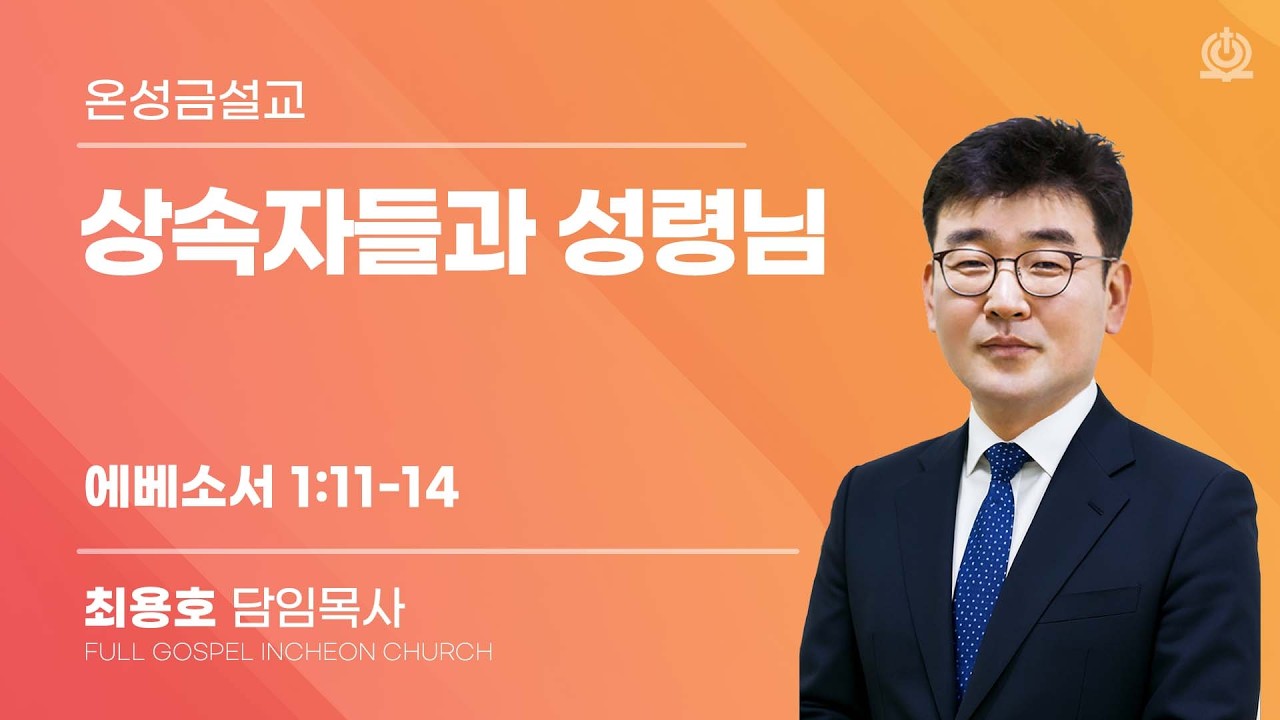 온성금설교

상속자들과 성령님

에베소서 1:11-14

최용호 담임목사
FULL GOSPEL INCHEON CHURCH